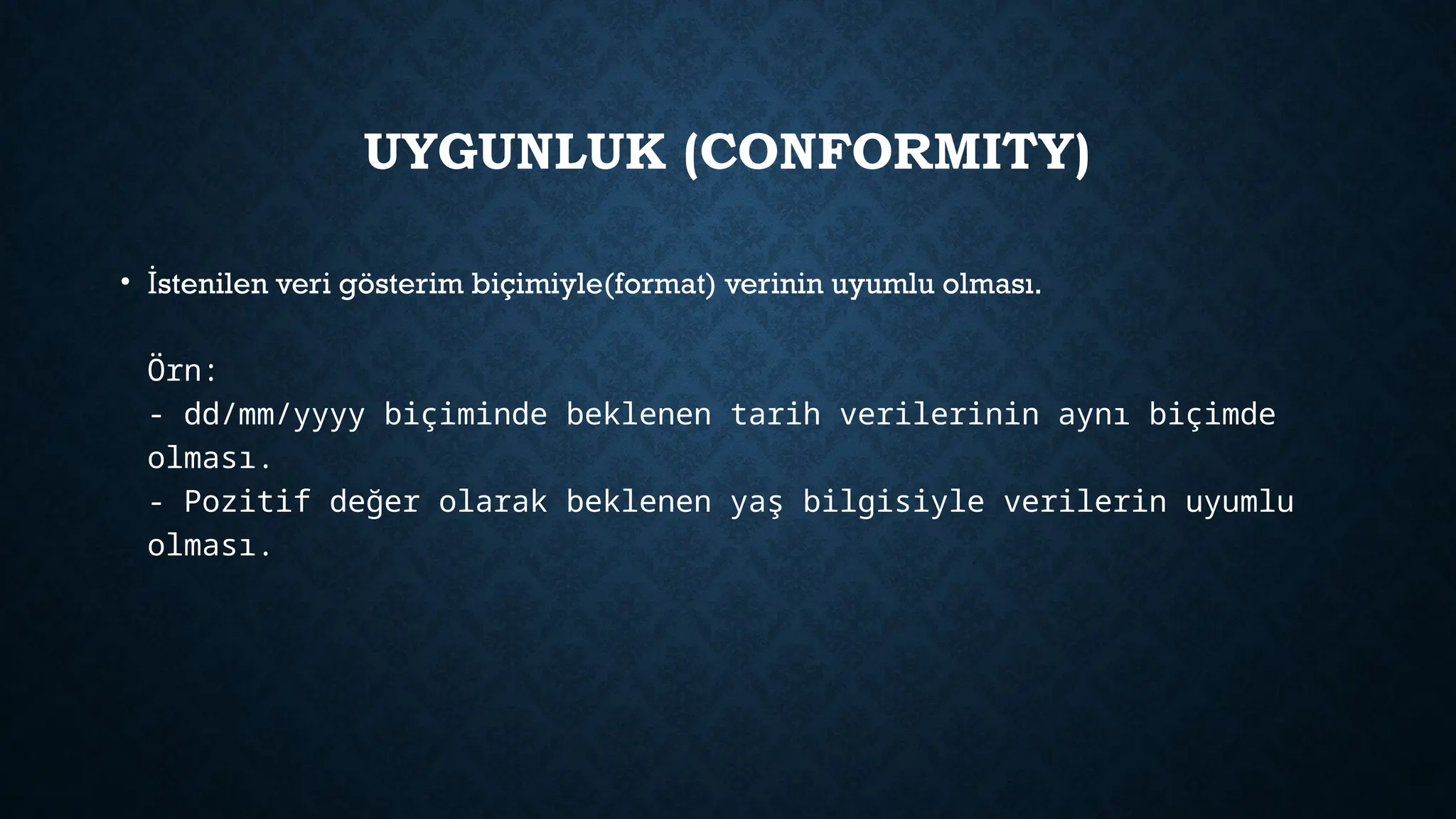 UYGUNLUK (CONFORMITY)

• İstenilen veri gösterim biçimiyle(format) verinin uyumlu olması.

Örn:
- dd/mm/yyyy biçiminde beklenen tarih verilerinin aynı biçimde olması.
- Pozitif değer olarak beklenen yaş bilgisiyle verilerin uyumlu olması.